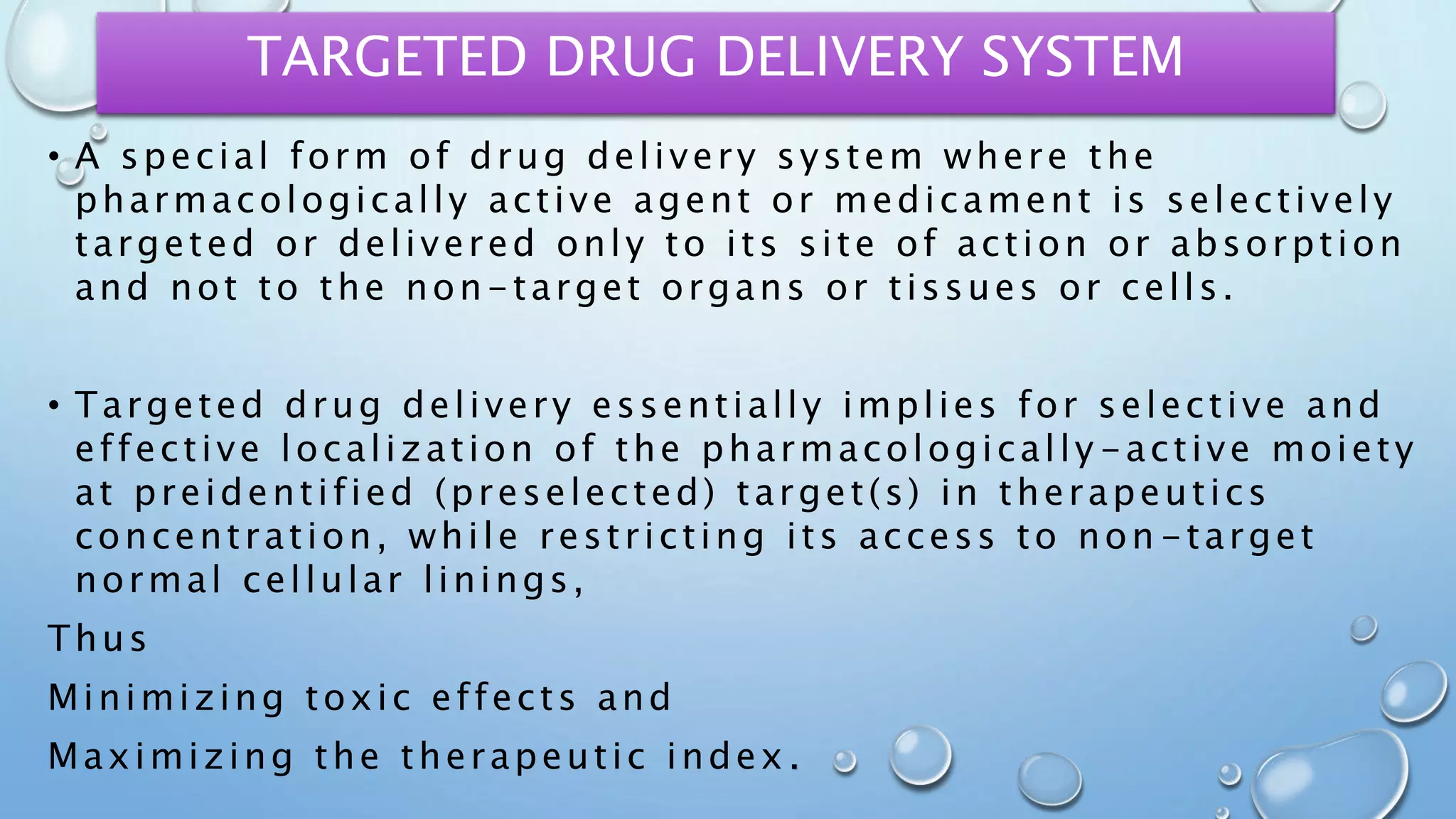 TARGETED DRUG DELIVERY SYSTEM

• A special form of drug delivery system where the pharmacologically active agent or medicament is selectively targeted or delivered only to its site of action or absorption and not to the non-target organs or tissues or cells.

• Targeted drug delivery essentially implies for selective and effective localization of the pharmacologically-active moiety at preidentified (preselected) target(s) in therapeutics concentration, while restricting its access to non-target normal cellular linings,

Thus

Minimizing toxic effects and

Maximizing the therapeutic index.